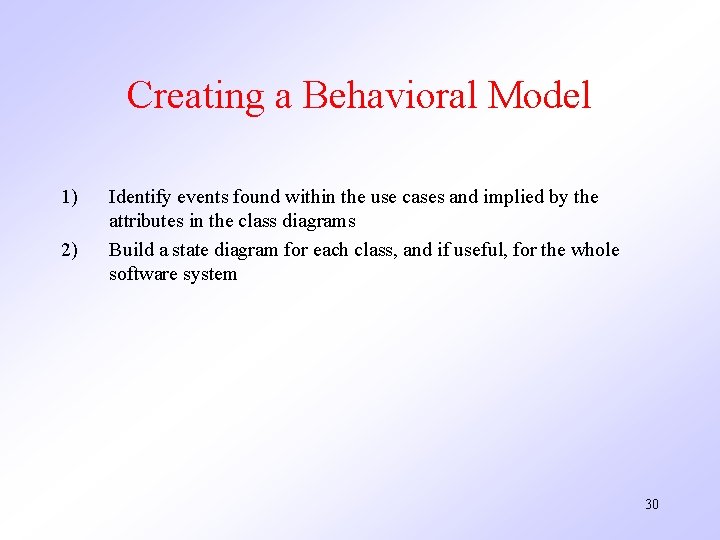 Creating a Behavioral Model

1) Identify events found within the use cases and implied by the attributes in the class diagrams

2) Build a state diagram for each class, and if useful, for the whole software system

30